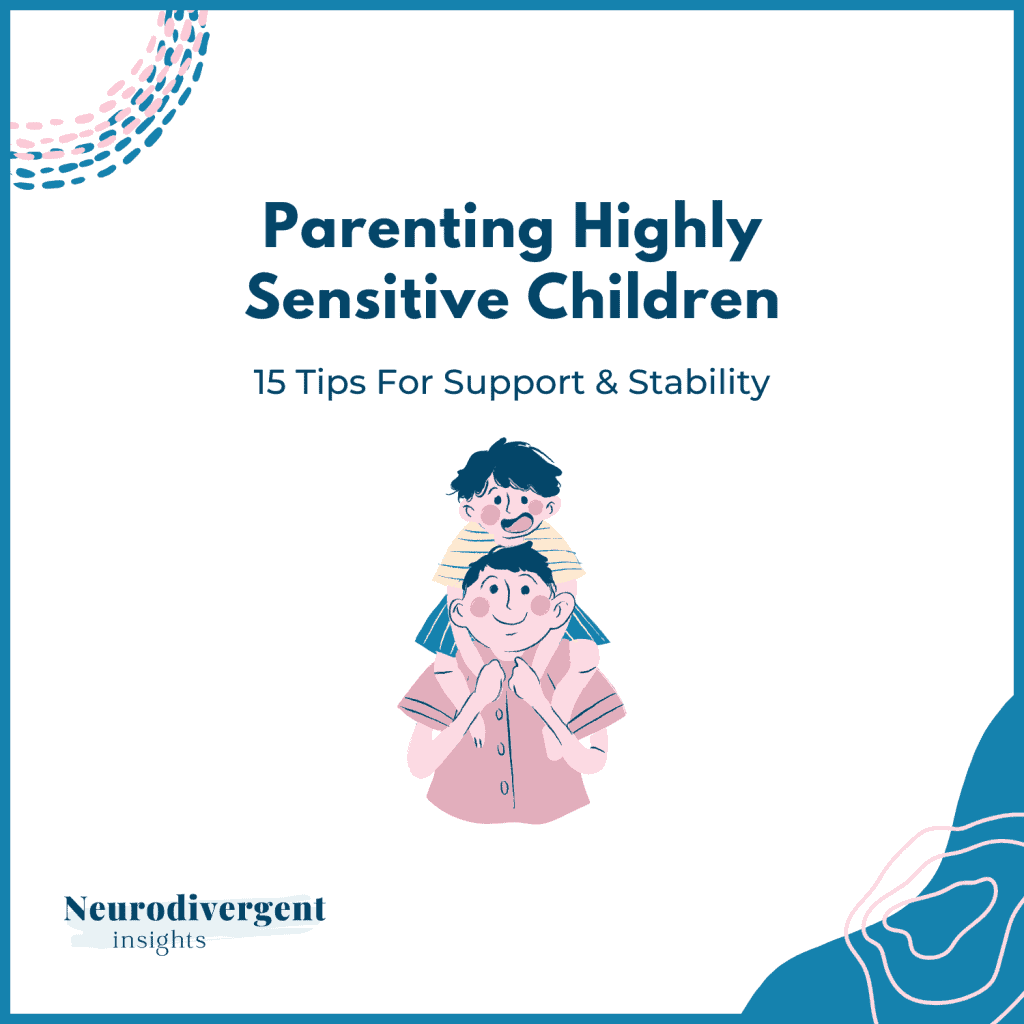 Parenting Highly Sensitive Children

15 Tips For Support & Stability

Neurodivergent
insights